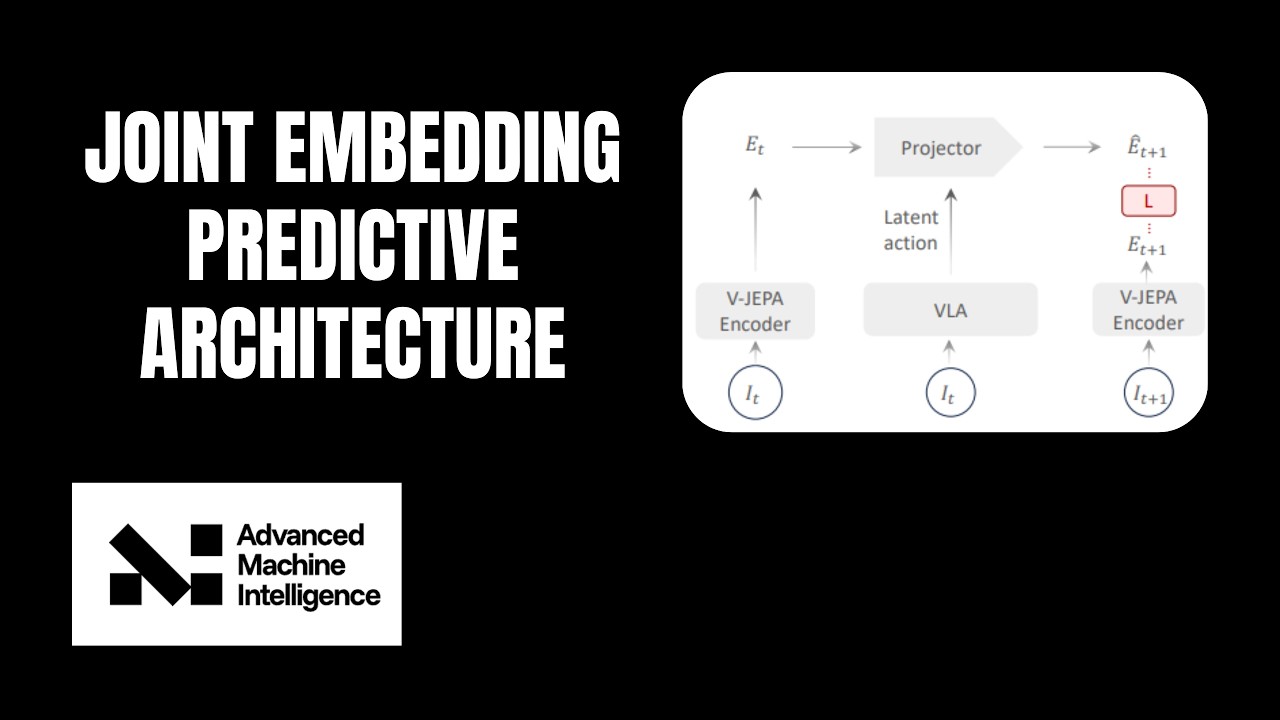 JOINT EMBEDDING PREDICTIVE ARCHITECTURE

$E_t$

Projector

$\hat{E}_{t+1}$

L

$E_{t+1}$

Latent action

V-JEPA Encoder

VLA

V-JEPA Encoder

$I_t$

$I_t$

$I_{t+1}$

Advanced Machine Intelligence